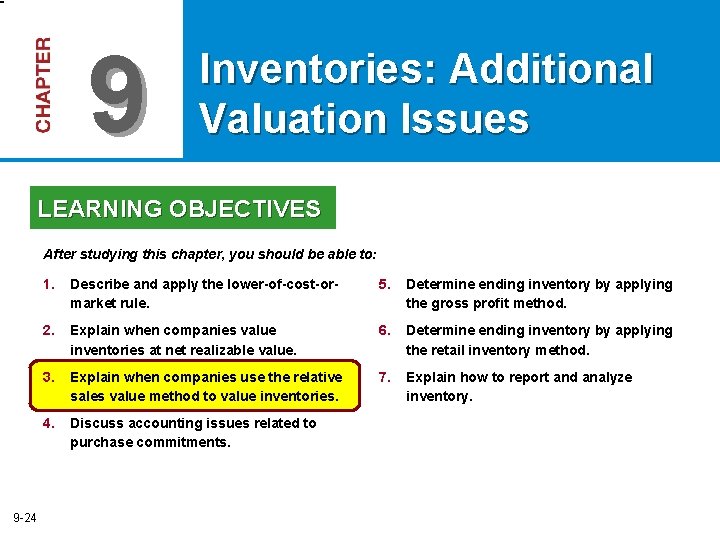 CHAPTER 9

Inventories: Additional Valuation Issues

LEARNING OBJECTIVES

After studying this chapter, you should be able to:

1. Describe and apply the lower-of-cost-or-market rule.

2. Explain when companies value inventories at net realizable value.

3. Explain when companies use the relative sales value method to value inventories.

4. Discuss accounting issues related to purchase commitments.

5. Determine ending inventory by applying the gross profit method.

6. Determine ending inventory by applying the retail inventory method.

7. Explain how to report and analyze inventory.

9-24